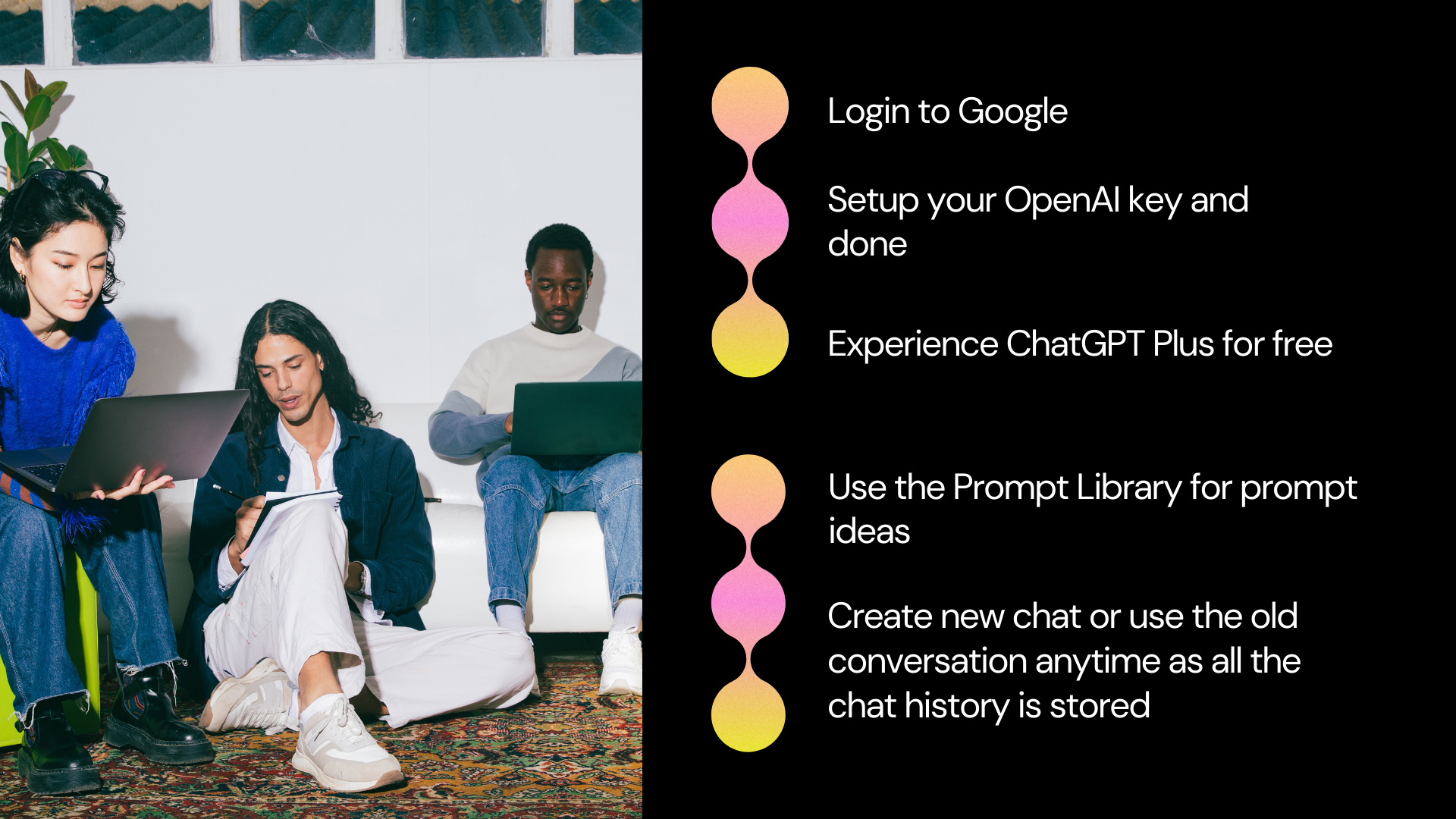 Login to Google

Setup your OpenAI key and done

Experience ChatGPT Plus for free

Use the Prompt Library for prompt ideas

Create new chat or use the old conversation anytime as all the chat history is stored